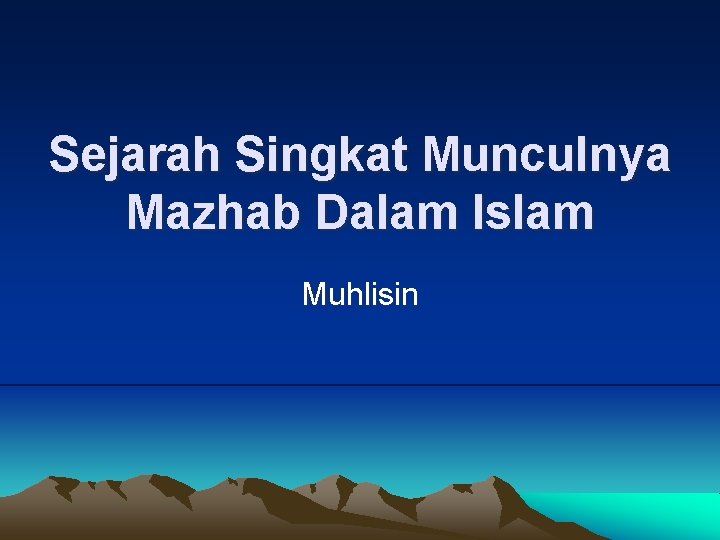 Sejarah Singkat Munculnya Mazhab Dalam Islam

Muhlisin